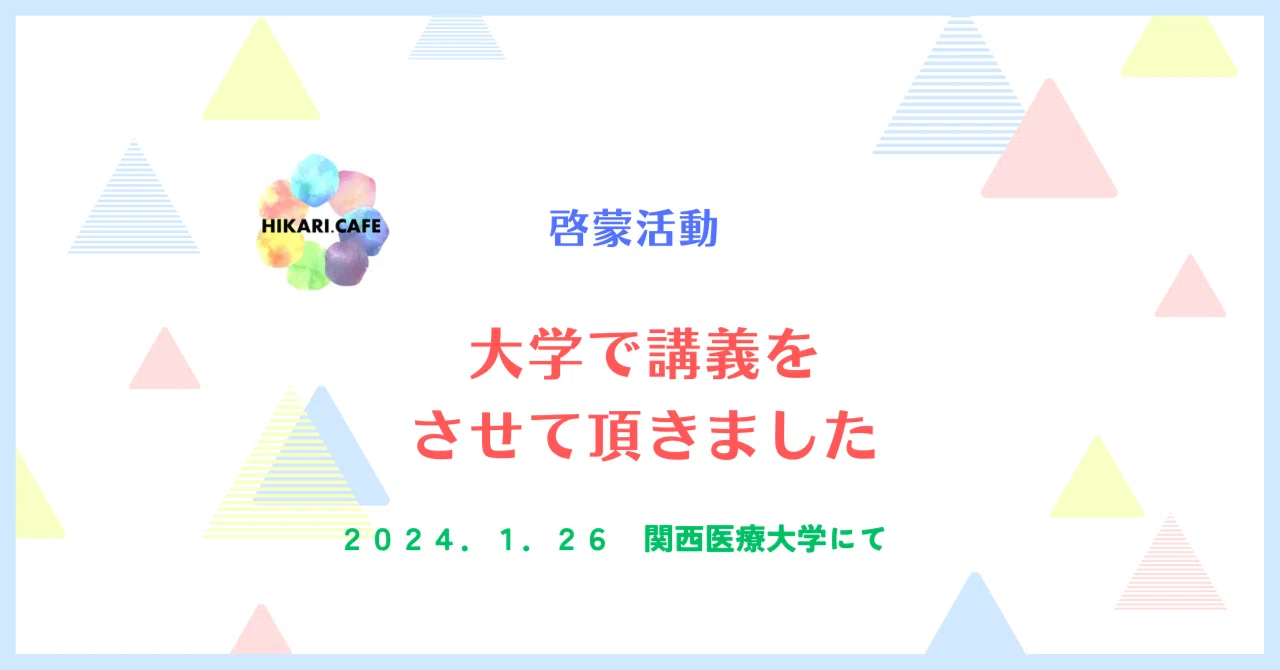 HIKARI.CAFE

啓蒙活動

大学で講義を
させて頂きました

２０２４．１．２６　関西医療大学にて